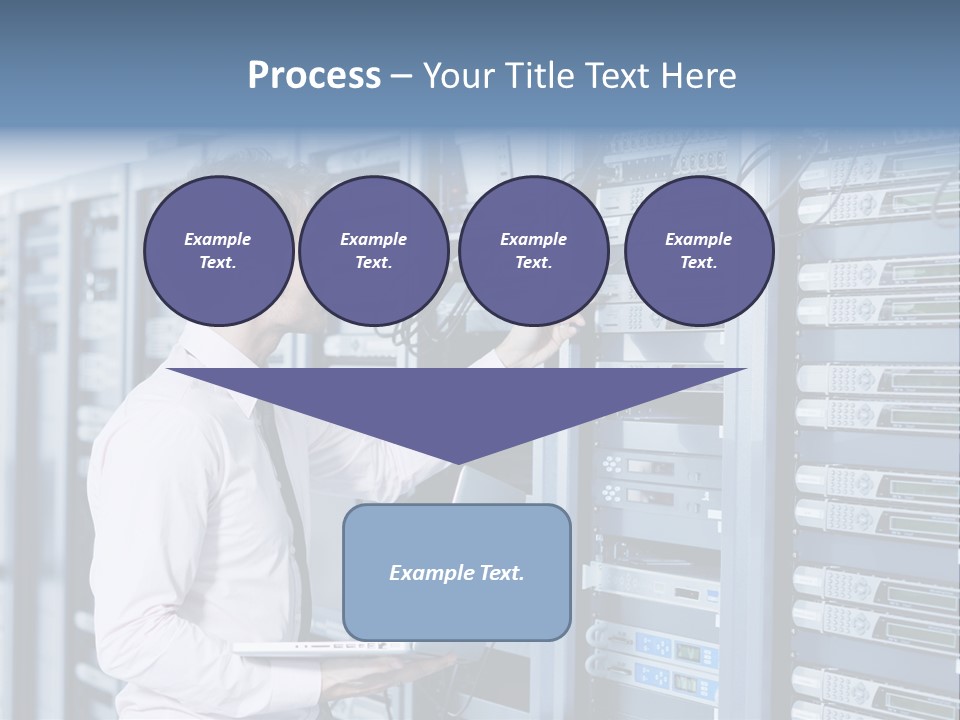 Process – Your Title Text Here

Example Text.

Example Text.

Example Text.

Example Text.

Example Text.